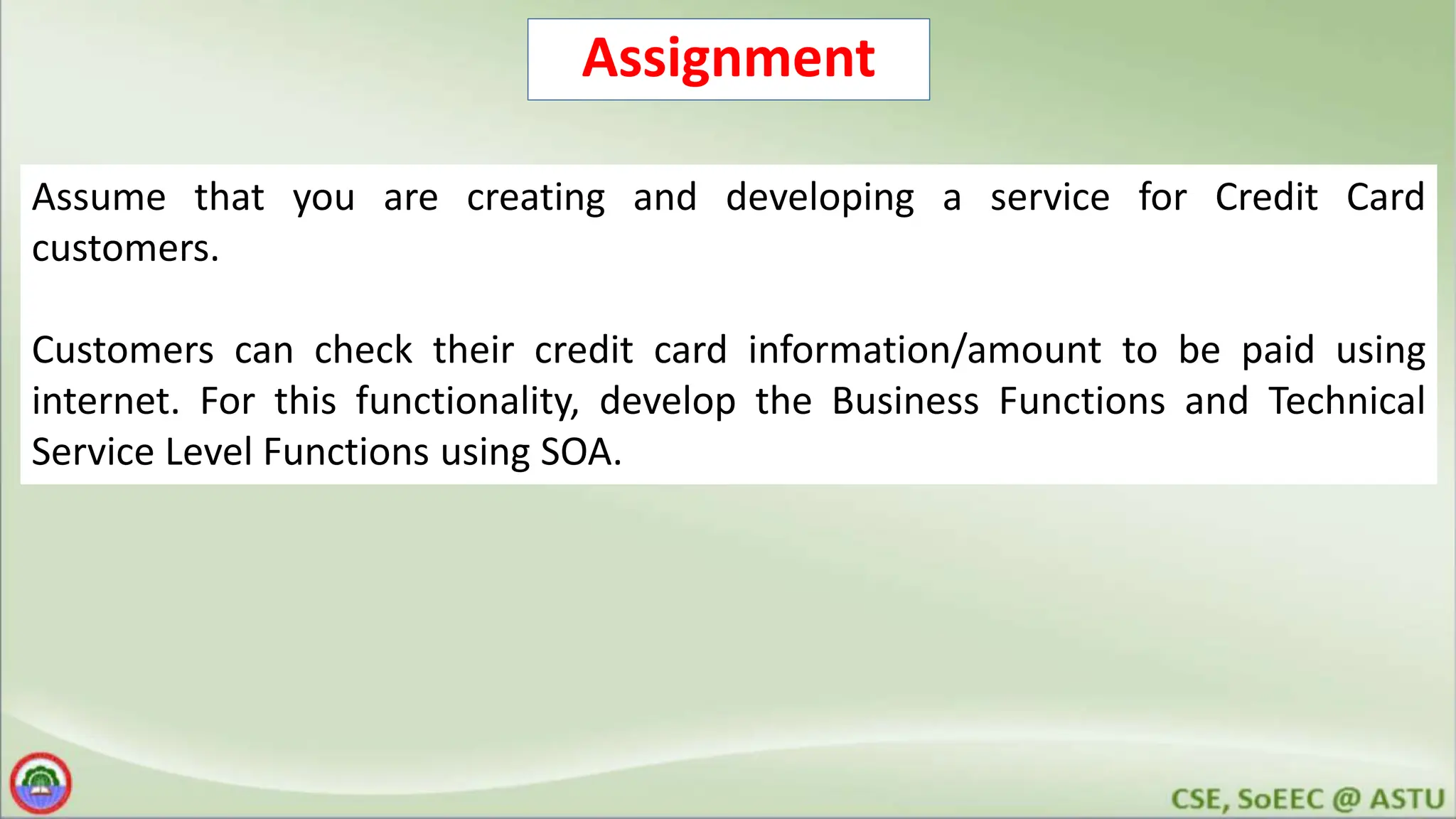 Assignment

Assume that you are creating and developing a service for Credit Card customers.

Customers can check their credit card information/amount to be paid using internet. For this functionality, develop the Business Functions and Technical Service Level Functions using SOA.

CSE, SoEEC @ ASTU